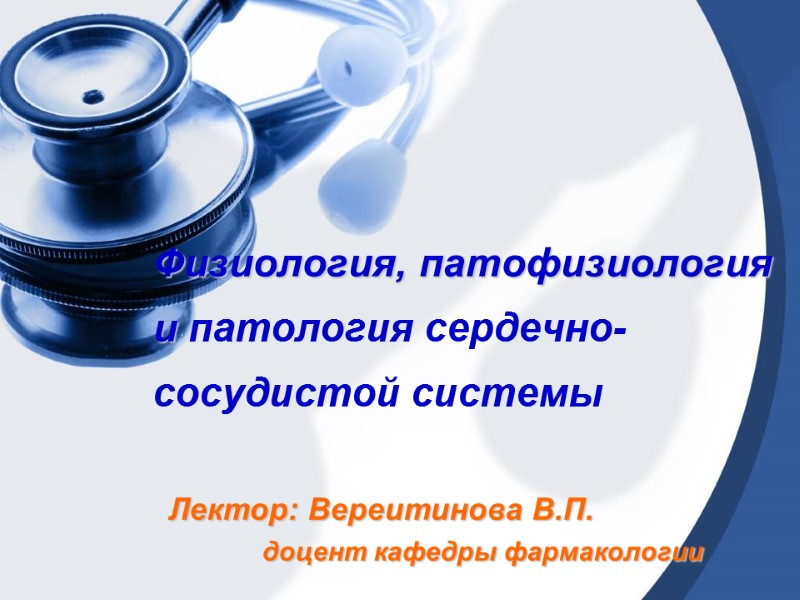 Физиология, патофизиология и патология сердечно-сосудистой системы

Лектор: Вереитинова В.П.
доцент кафедры фармакологии